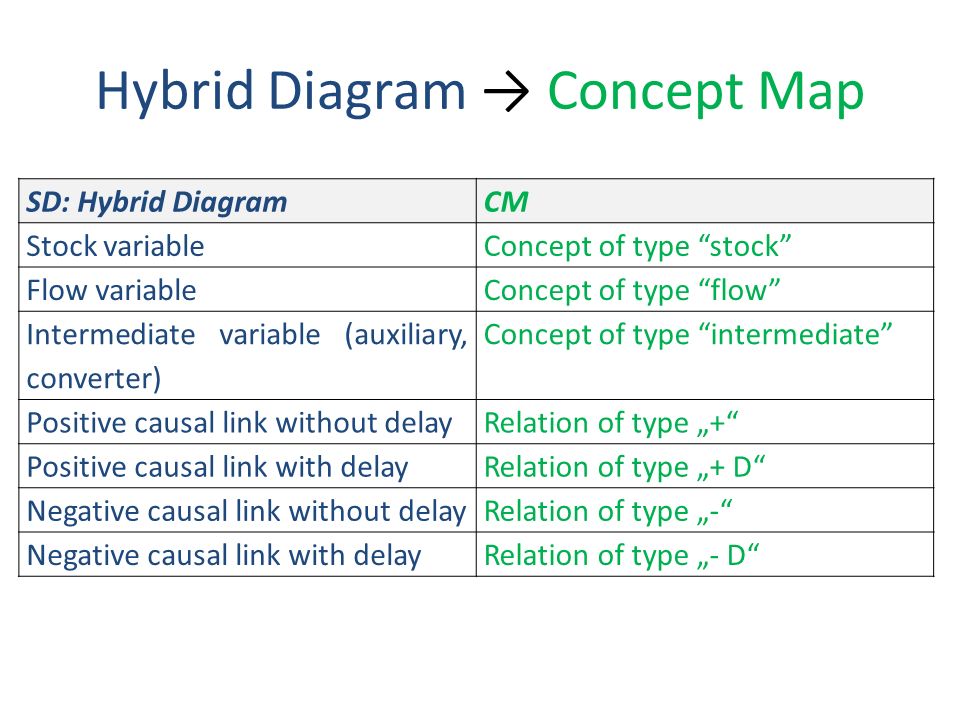 Hybrid Diagram → Concept Map

| SD: Hybrid Diagram | CM |
|---|---|
| Stock variable | Concept of type “stock” |
| Flow variable | Concept of type “flow” |
| Intermediate variable (auxiliary, converter) | Concept of type “intermediate” |
| Positive causal link without delay | Relation of type „+“ |
| Positive causal link with delay | Relation of type „+ D“ |
| Negative causal link without delay | Relation of type „-“ |
| Negative causal link with delay | Relation of type „- D“ |